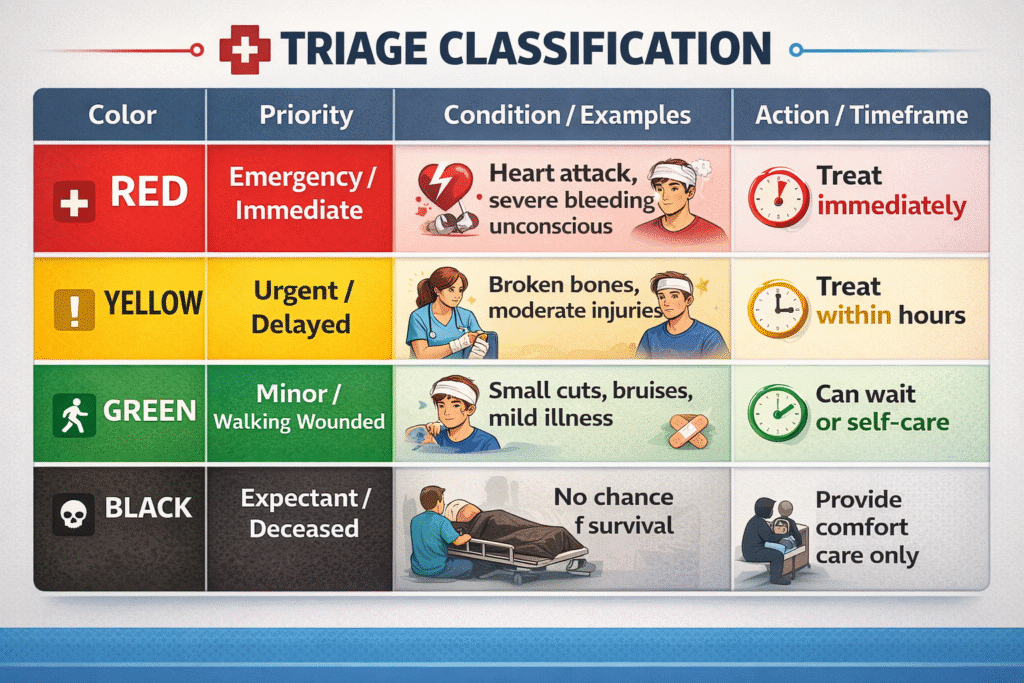 TRIAGE CLASSIFICATION

| Color | Priority | Condition / Examples | Action / Timeframe |
|---|---|---|---|
| RED | Emergency / Immediate | Heart attack, severe bleeding unconscious | Treat immediately |
| YELLOW | Urgent / Delayed | Broken bones, moderate injuries | Treat within hours |
| GREEN | Minor / Walking Wounded | Small cuts, bruises, mild illness | Can wait or self-care |
| BLACK | Expectant / Deceased | No chance f survival | Provide comfort care only |